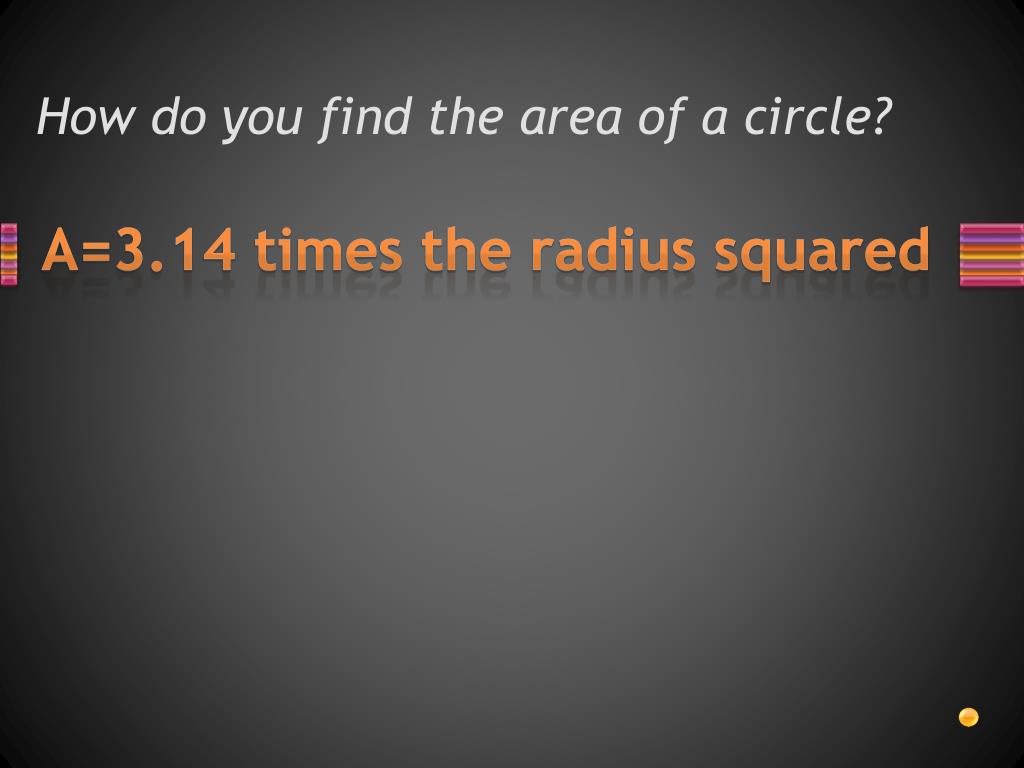 How do you find the area of a circle?

A=3.14 times the radius squared